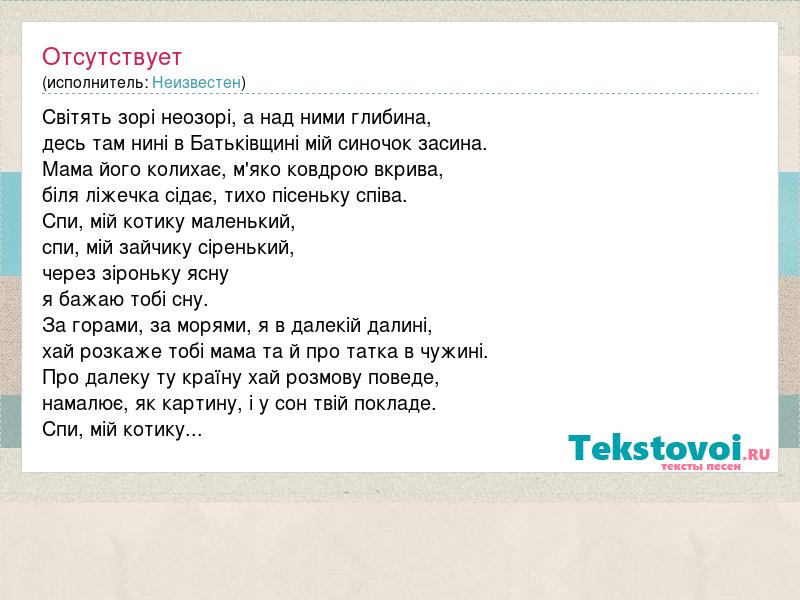 Отсутствует
(исполнитель: Неизвестен)

Світять зорі неозорі, а над ними глибина,
десь там нині в Батьківщині мій синочок засина.
Мама його колихає, м'яко ковдрою вкрива,
біля ліжечка сідає, тихо пісеньку співа.
Спи, мій котику маленький,
спи, мій зайчику сіренький,
через зіроньку ясну
я бажаю тобі сну.
За горами, за морями, я в далекій далині,
хай розкаже тобі мама та й про татка в чужині.
Про далеку ту країну хай розмову поведе,
намалює, як картину, і у сон твій покладе.
Спи, мій котику...

Tekstovoi.RU
тексты песен